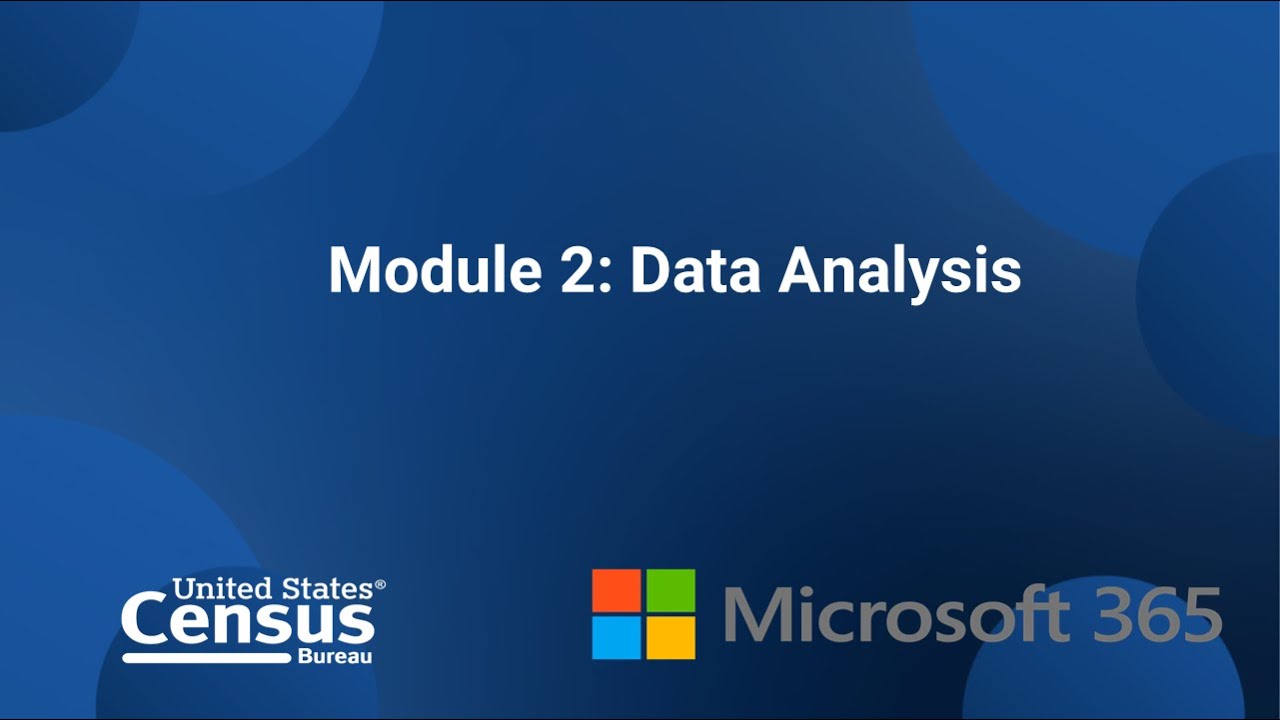 Module 2: Data Analysis

United States®
Census
Bureau

Microsoft 365